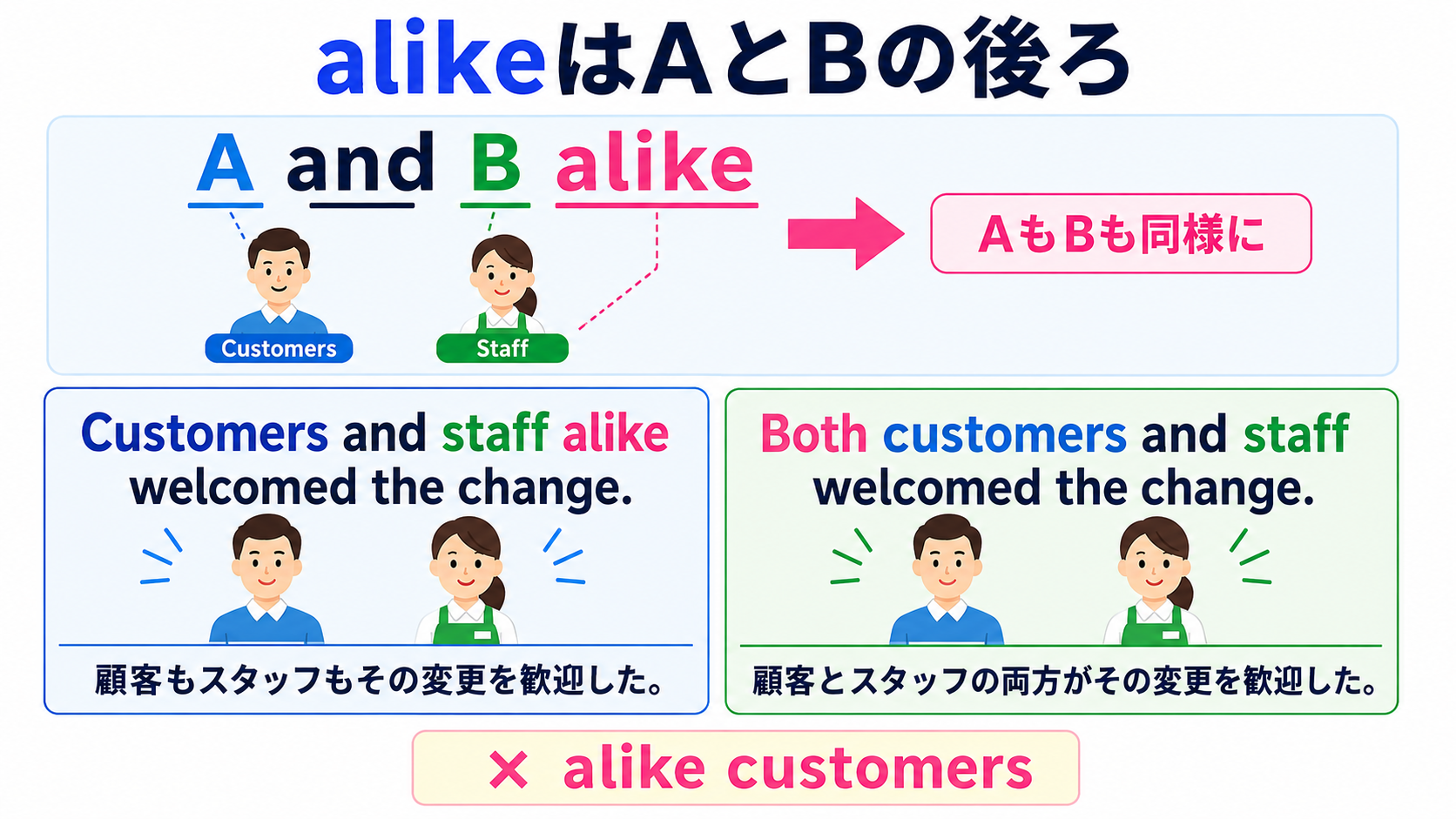 alikeはAとBの後ろ

A and B alike

Customers

Staff

AもBも同様に

Customers and staff alike welcomed the change.

顧客もスタッフもその変更を歓迎した。

Both customers and staff welcomed the change.

顧客とスタッフの両方がその変更を歓迎した。

× alike customers